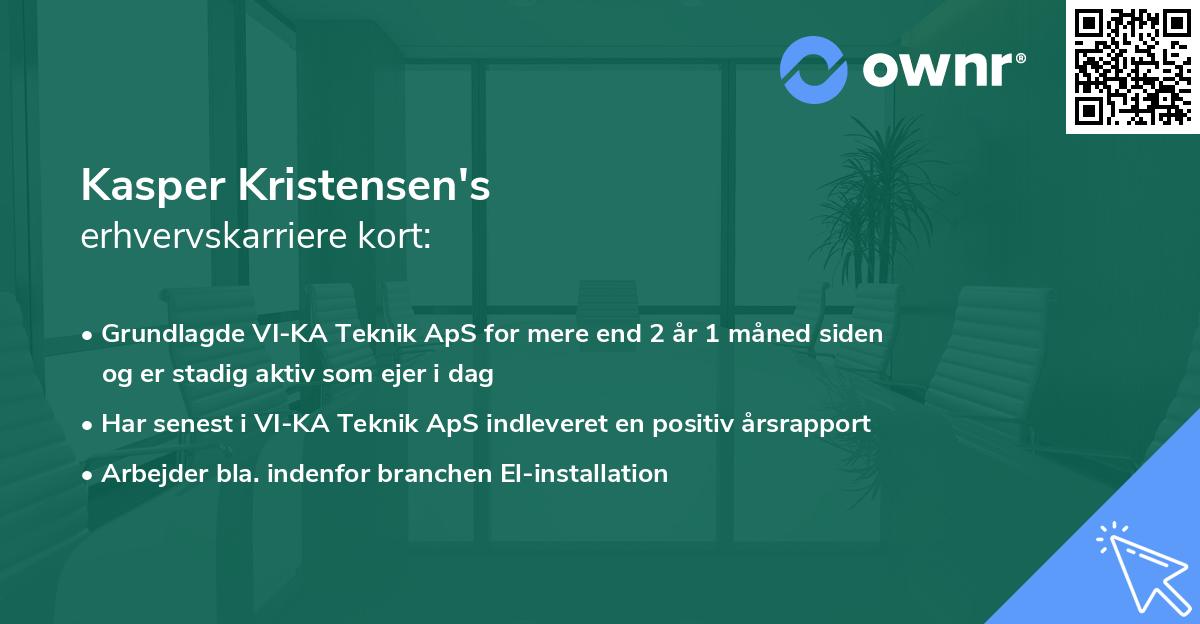 ownr®

Kasper Kristensen's
erhvervskarriere kort:

• Grundlagde VI-KA Teknik ApS for mere end 2 år 1 måned siden og er stadig aktiv som ejer i dag
• Har senest i VI-KA Teknik ApS indleveret en positiv årsrapport
• Arbejder bla. indenfor branchen El-installation